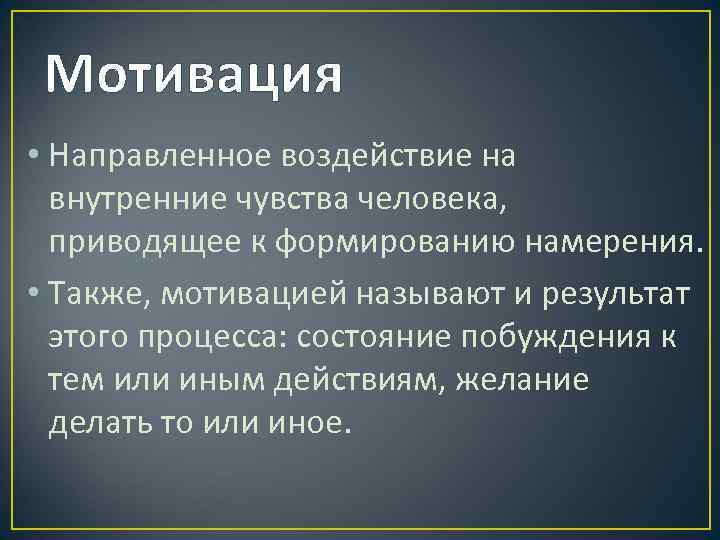 Мотивация

• Направленное воздействие на внутренние чувства человека, приводящее к формированию намерения.

• Также, мотивацией называют и результат этого процесса: состояние побуждения к тем или иным действиям, желание делать то или иное.